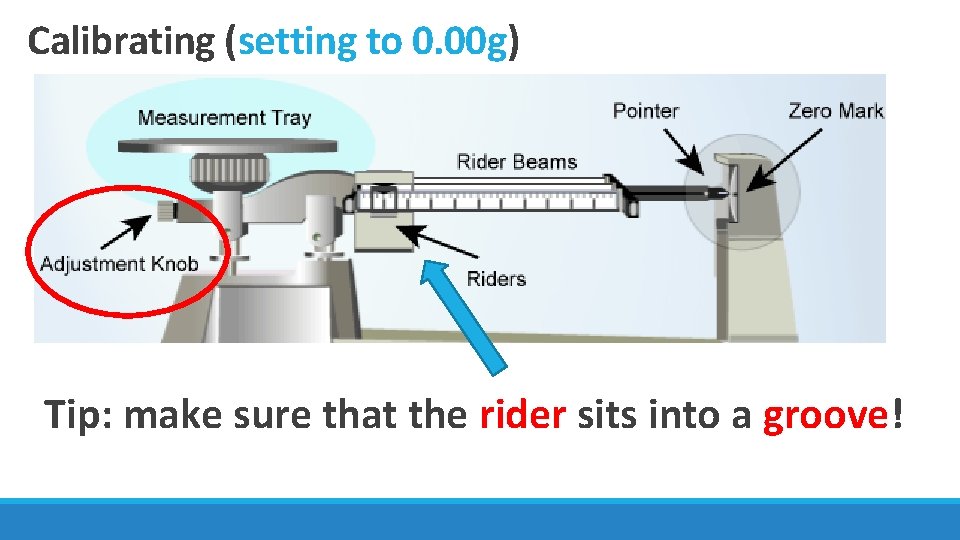 Calibrating (setting to 0.00g)

Measurement Tray

Pointer

Zero Mark

Rider Beams

Adjustment Knob

Riders

Tip: make sure that the rider sits into a groove!